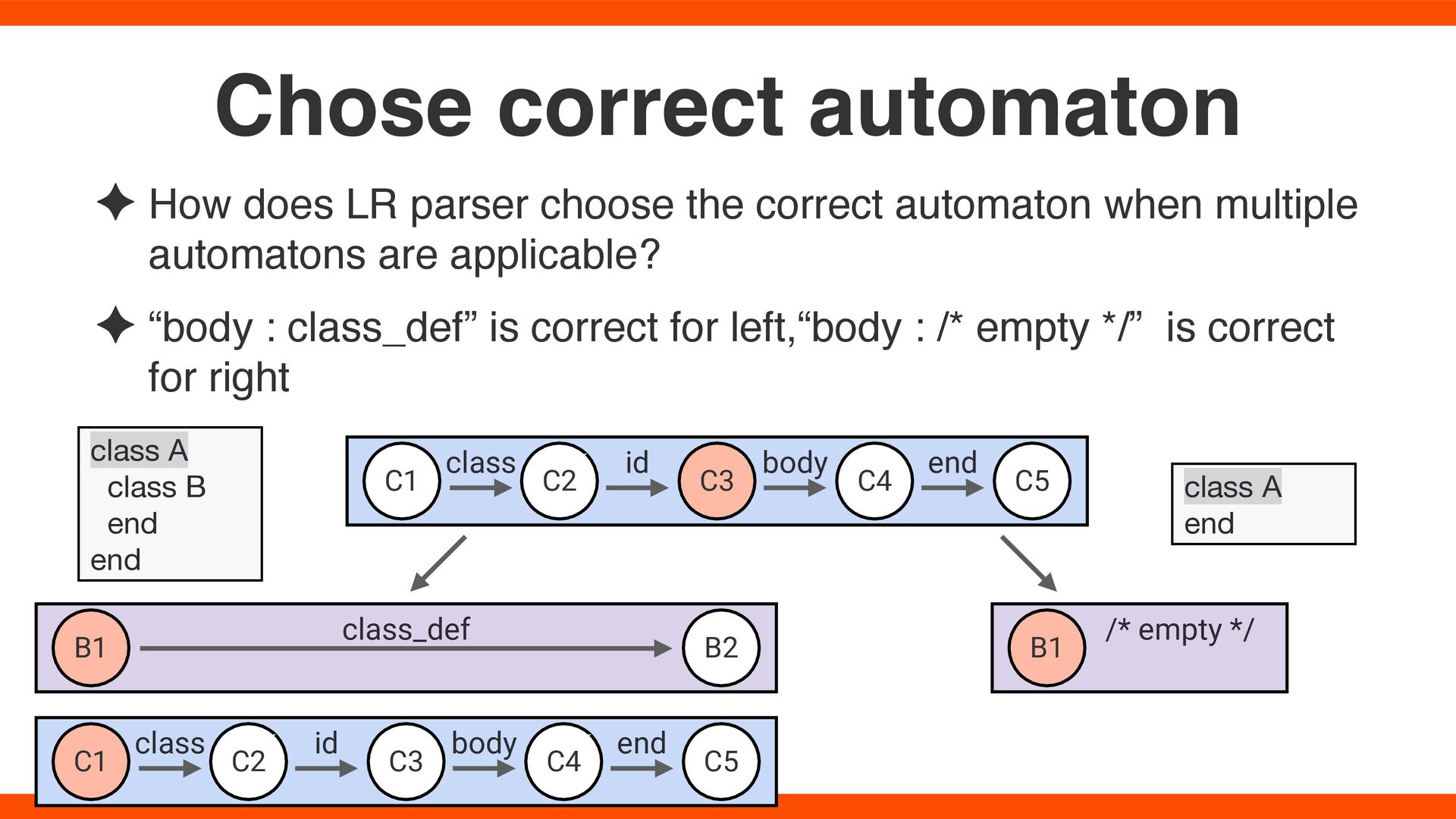 Chose correct automaton

✦ How does LR parser choose the correct automaton when multiple automatons are applicable?

✦ “body : class_def” is correct for left,“body : /* empty */” is correct for right

class A
class B
end
end

C1 class C2 id C3 body C4 end C5

class A
end

B1 class_def B2

B1 /* empty */

C1 class C2 id C3 body C4 end C5